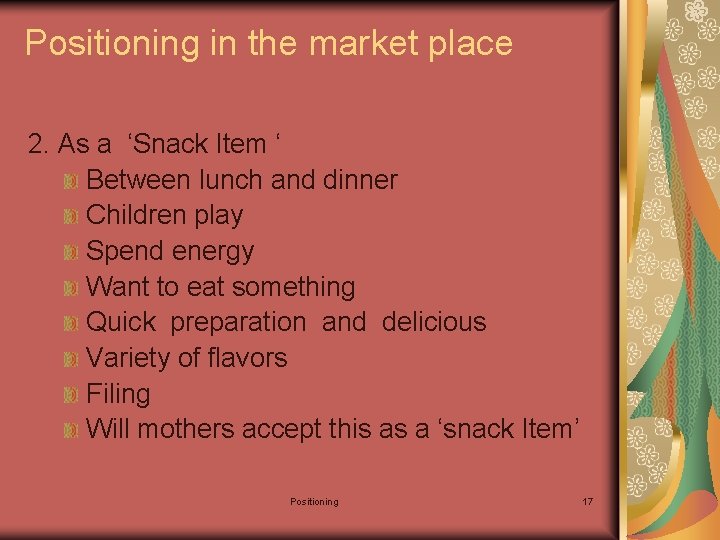 Positioning in the market place

2. As a ‘Snack Item ‘

Between lunch and dinner
Children play
Spend energy
Want to eat something
Quick preparation and delicious
Variety of flavors
Filing
Will mothers accept this as a ‘snack Item’

Positioning

17